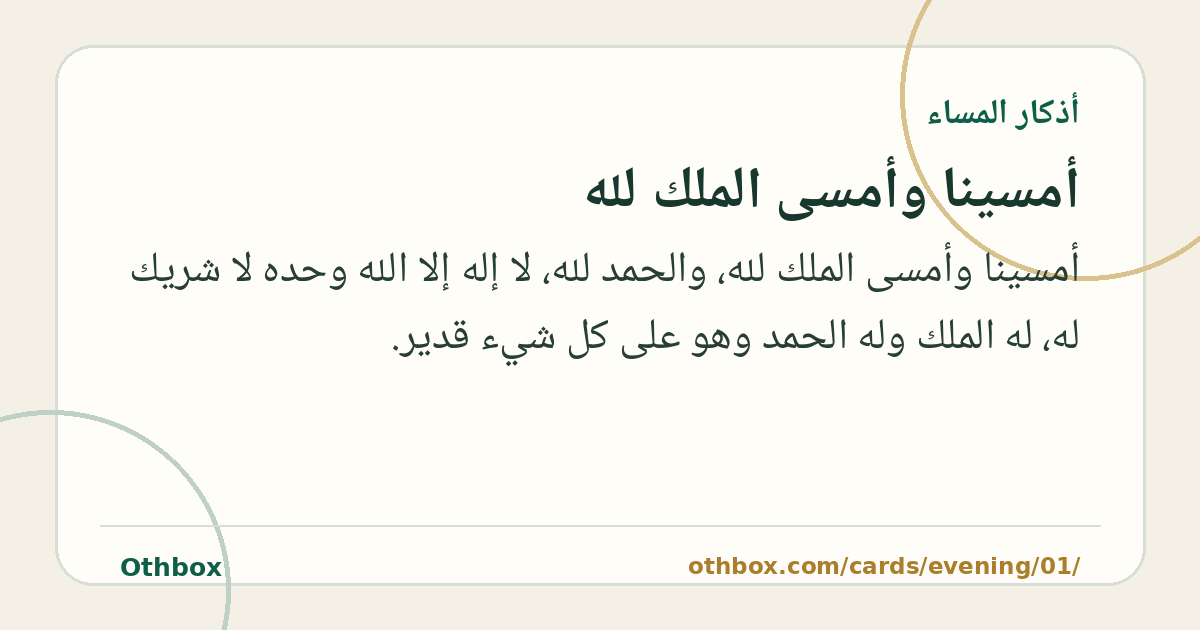 أذكار المساء

أمسينا وأمسى الملك لله

أمسينا وأمسى الملك لله، والحمد لله، لا إله إلا الله وحده لا شريك له، له الملك وله الحمد وهو على كل شيء قدير.

Othbox

othbox.com/cards/evening/01/